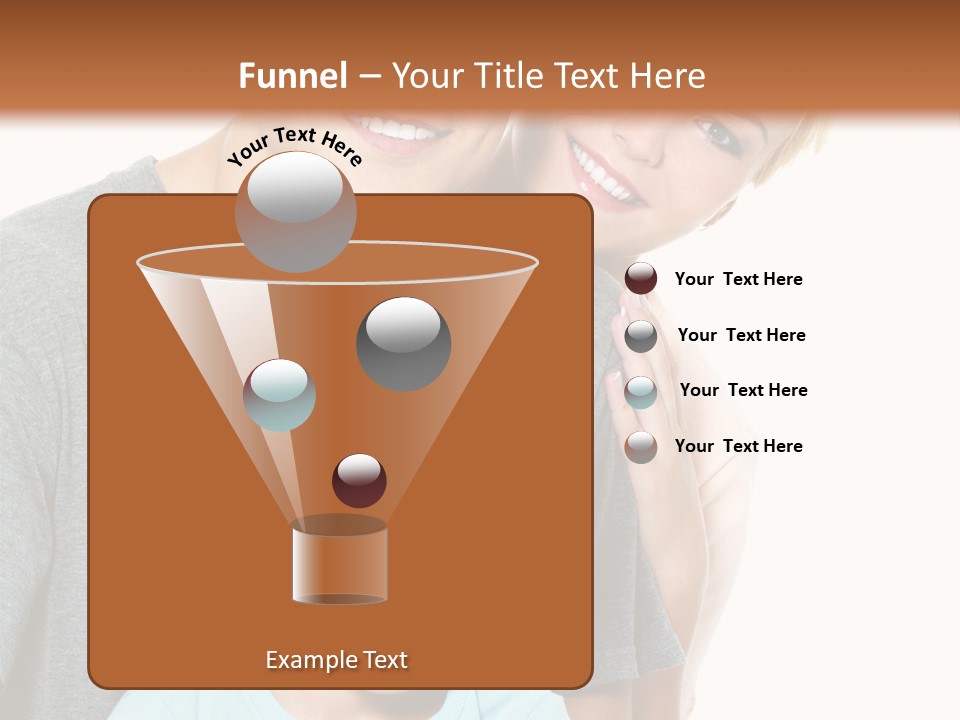 Funnel – Your Title Text Here

Your Text Here

Your Text Here

Your Text Here

Your Text Here

Your Text Here

Example Text